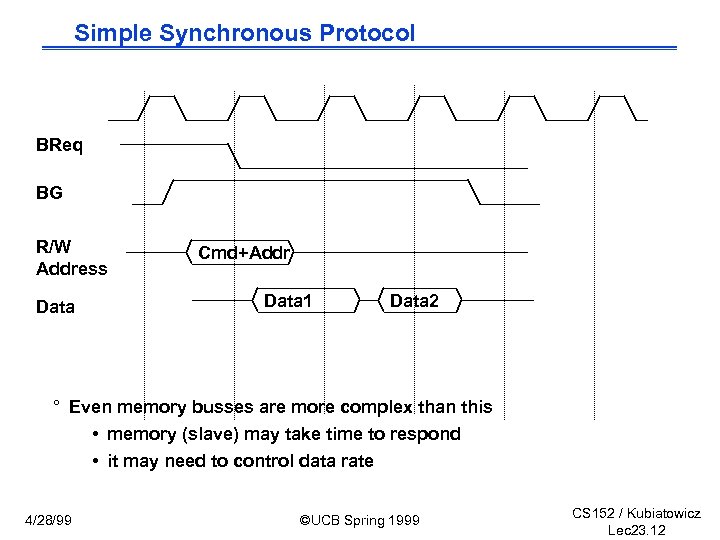 Simple Synchronous Protocol

BReq

BG

R/W
Address

Cmd+Addr

Data

Data1

Data2

° Even memory busses are more complex than this
• memory (slave) may take time to respond
• it may need to control data rate

4/28/99

©UCB Spring 1999

CS152 / Kubiatowicz
Lec23.12